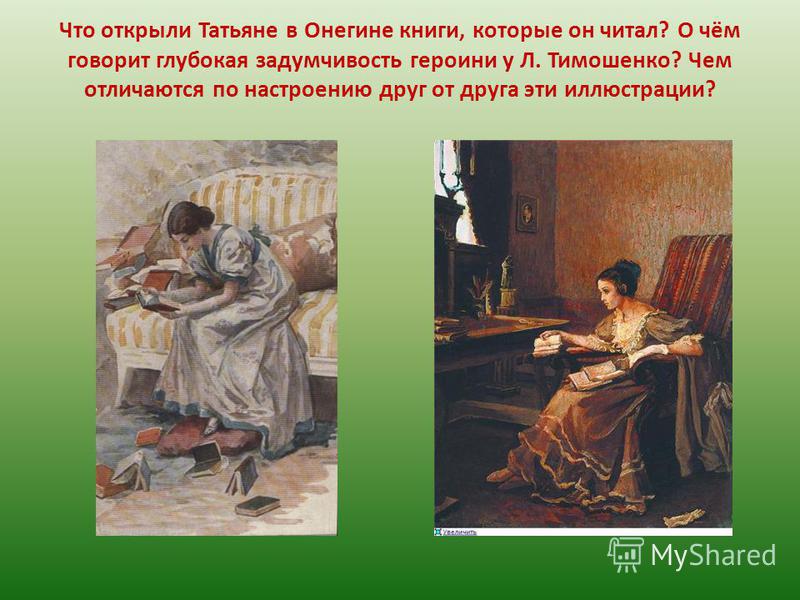 Что открыли Татьяне в Онегине книги, которые он читал? О чём говорит глубокая задумчивость героини у Л. Тимошенко? Чем отличаются по настроению друг от друга эти иллюстрации?

Увеличить

MyShared